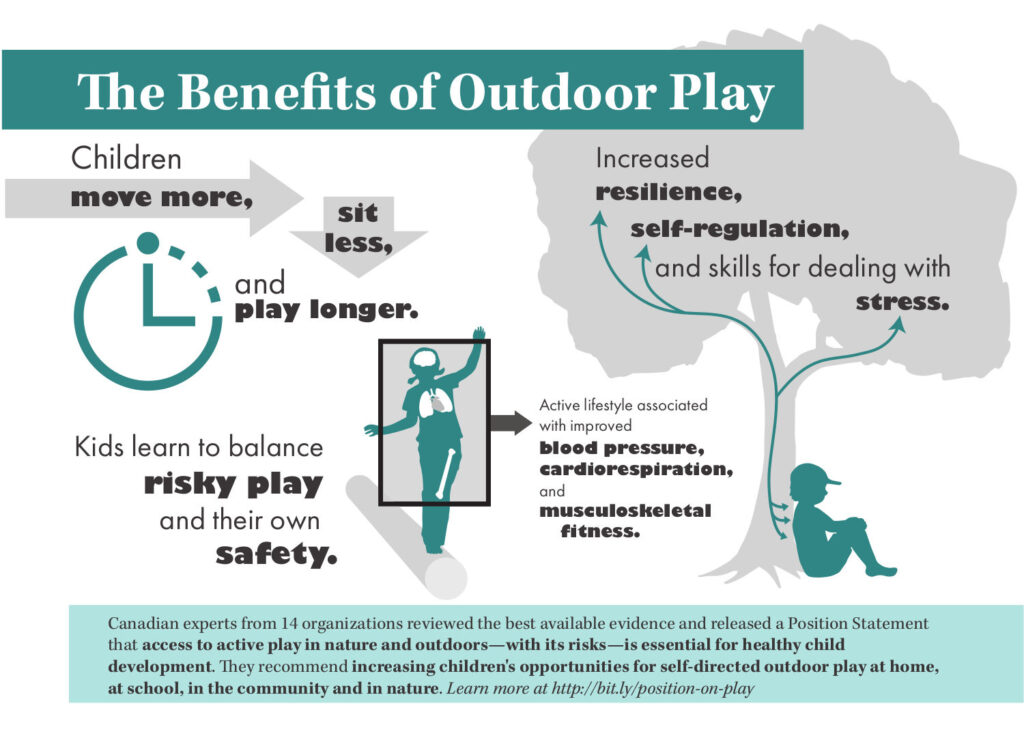 The Benefits of Outdoor Play

Children
move more,

sit
less,

and
play longer.

Increased
resilience,
self-regulation,
and skills for dealing with
stress.

Kids learn to balance
risky play
and their own
safety.

Active lifestyle associated with improved
blood pressure,
cardiorespiration,
and
musculoskeletal fitness.

Canadian experts from 14 organizations reviewed the best available evidence and released a Position Statement that access to active play in nature and outdoors—with its risks—is essential for healthy child development. They recommend increasing children's opportunities for self-directed outdoor play at home, at school, in the community and in nature. Learn more at http://bit.ly/position-on-play